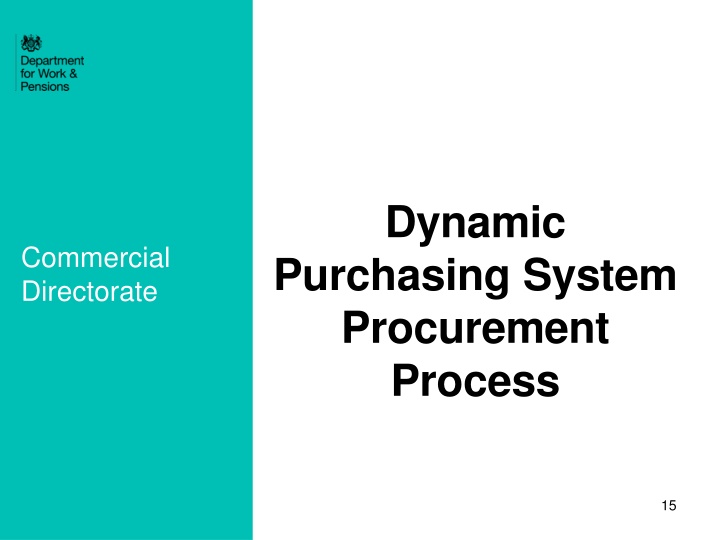 Department for Work & Pensions

Commercial Directorate

Dynamic Purchasing System Procurement Process

15